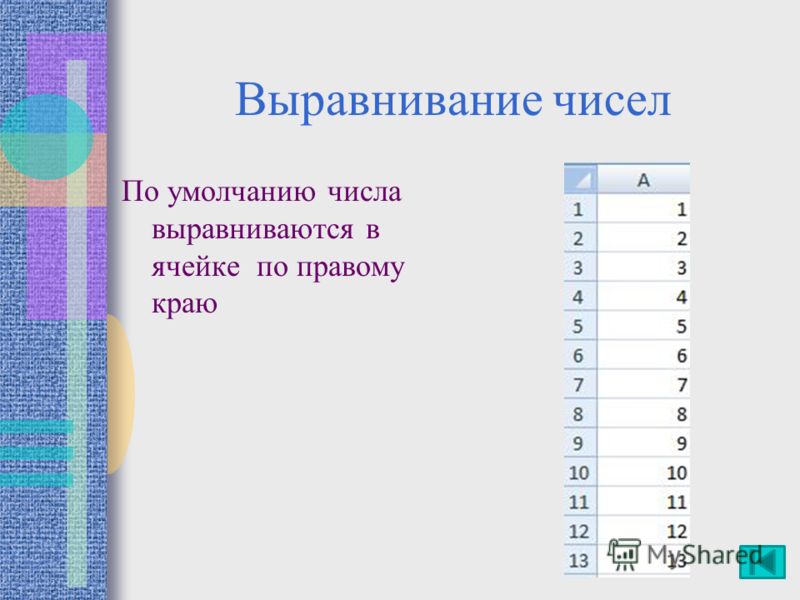 Выравнивание чисел

По умолчанию числа выравниваются в ячейке по правому краю

| | A |
|---|---|
| 1 | 1 |
| 2 | 2 |
| 3 | 3 |
| 4 | 4 |
| 5 | 5 |
| 6 | 6 |
| 7 | 7 |
| 8 | 8 |
| 9 | 9 |
| 10 | 10 |
| 11 | 11 |
| 12 | 12 |
| 13 | 13 |

MyShared